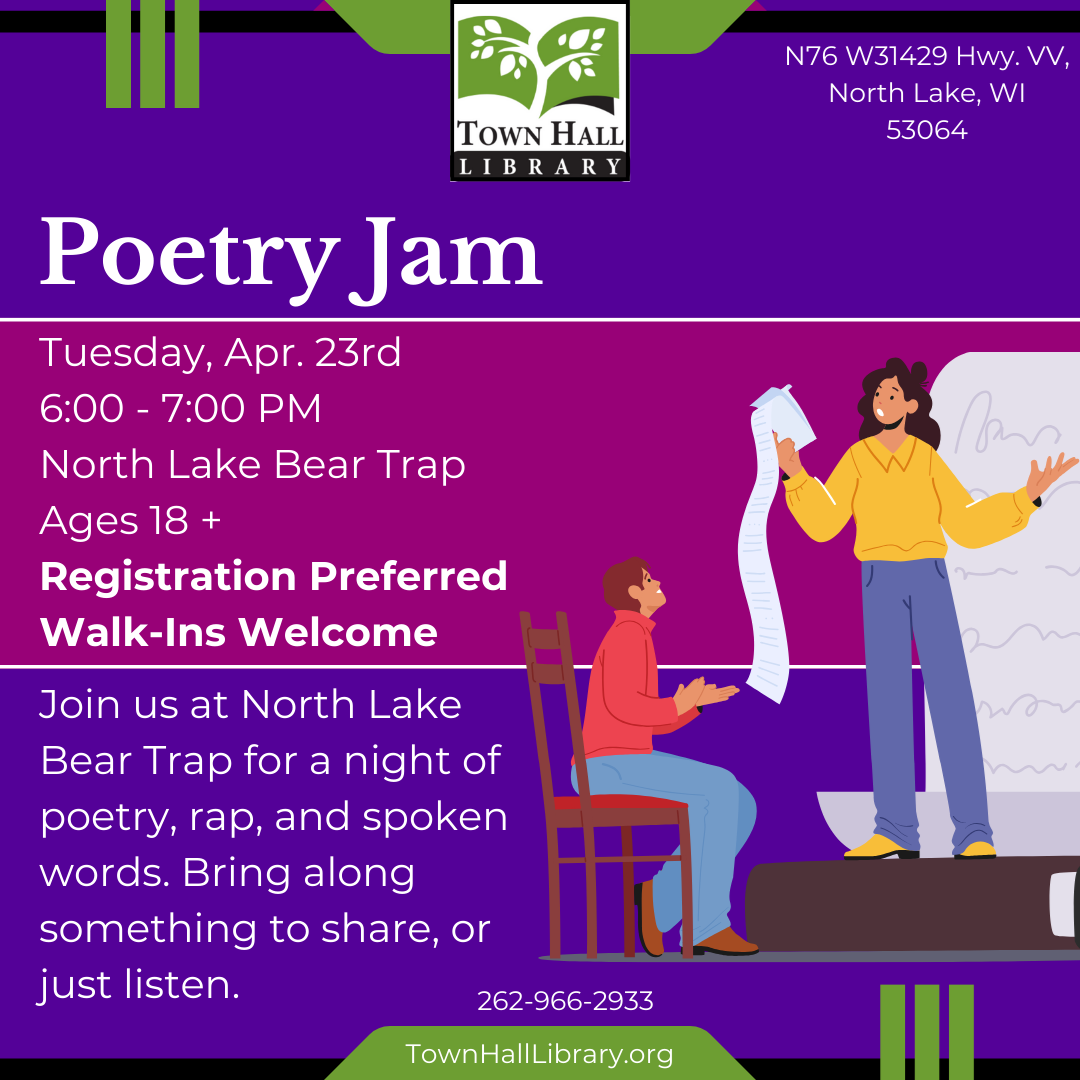 TOWN HALL
LIBRARY

N76 W31429 Hwy. VV, North Lake, WI 53064

Poetry Jam

Tuesday, Apr. 23rd
6:00 - 7:00 PM
North Lake Bear Trap
Ages 18 +
Registration Preferred
Walk-Ins Welcome

Join us at North Lake Bear Trap for a night of poetry, rap, and spoken words. Bring along something to share, or just listen.

262-966-2933

TownHallLibrary.org